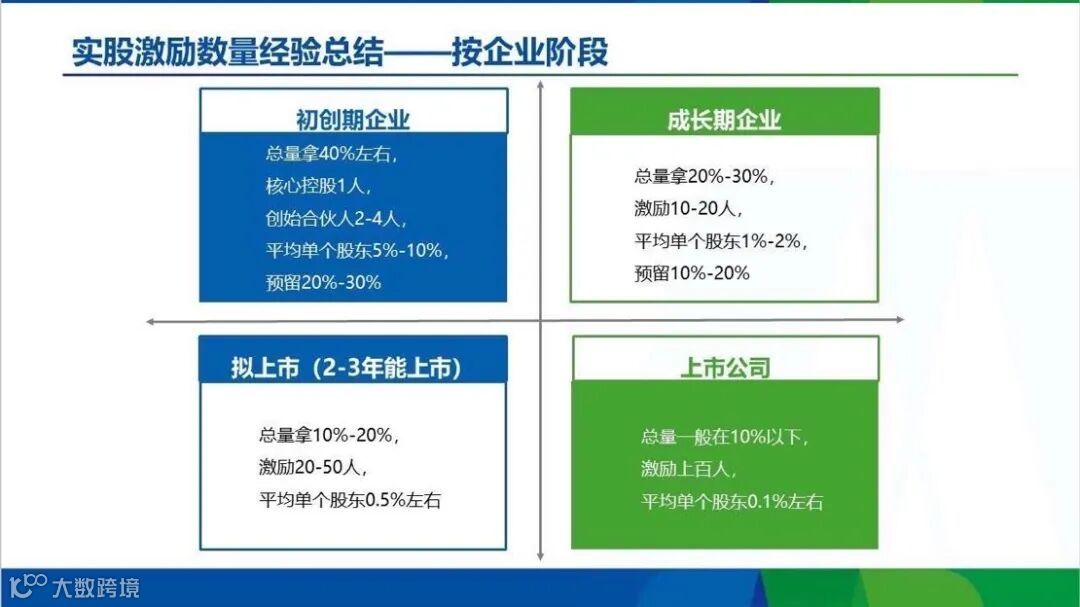 实股激励数量经验总结——按企业阶段

初创期企业

总量拿40%左右，
核心控股1人，
创始合伙人2-4人，
平均单个股东5%-10%，
预留20%-30%

成长期企业

总量拿20%-30%，
激励10-20人，
平均单个股东1%-2%，
预留10%-20%

拟上市（2-3年能上市）

总量拿10%-20%，
激励20-50人，
平均单个股东0.5%左右

上市公司

总量一般在10%以下，
激励上百人，
平均单个股东0.1%左右

大数跨境